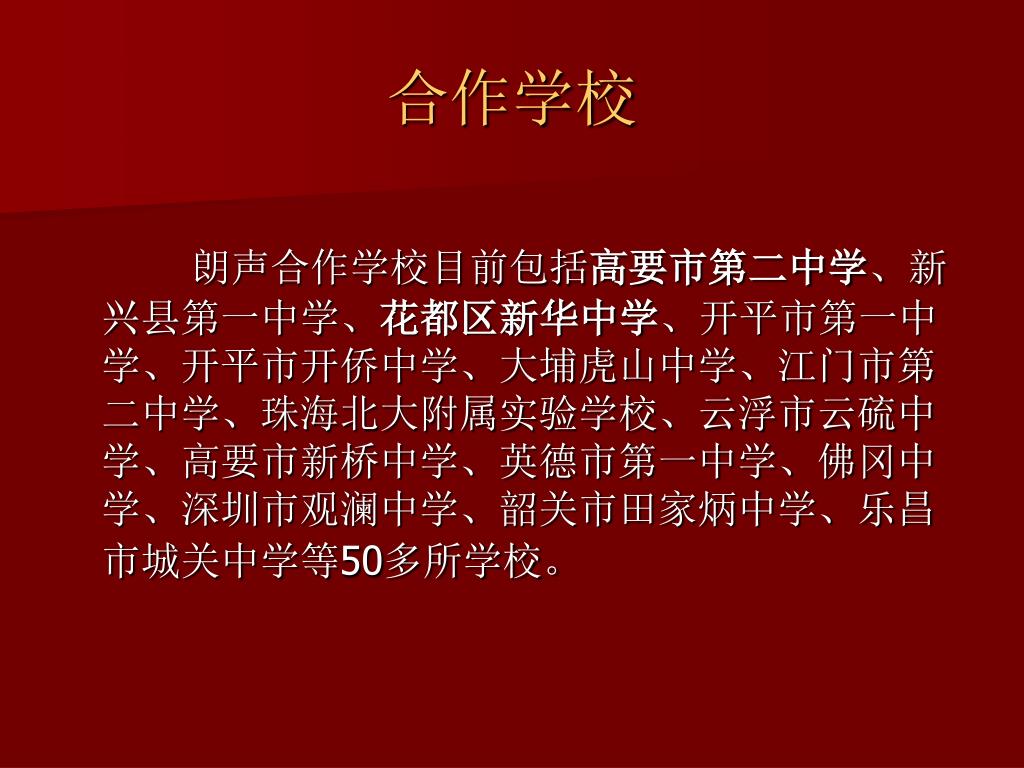 合作学校

朗声合作学校目前包括高要市第二中学、新兴县第一中学、花都区新华中学、开平市第一中学、开平市开侨中学、大埔虎山中学、江门市第二中学、珠海北大附属实验学校、云浮市云硫中学、高要市新桥中学、英德市第一中学、佛冈中学、深圳市观澜中学、韶关市田家炳中学、乐昌市城关中学等50多所学校。